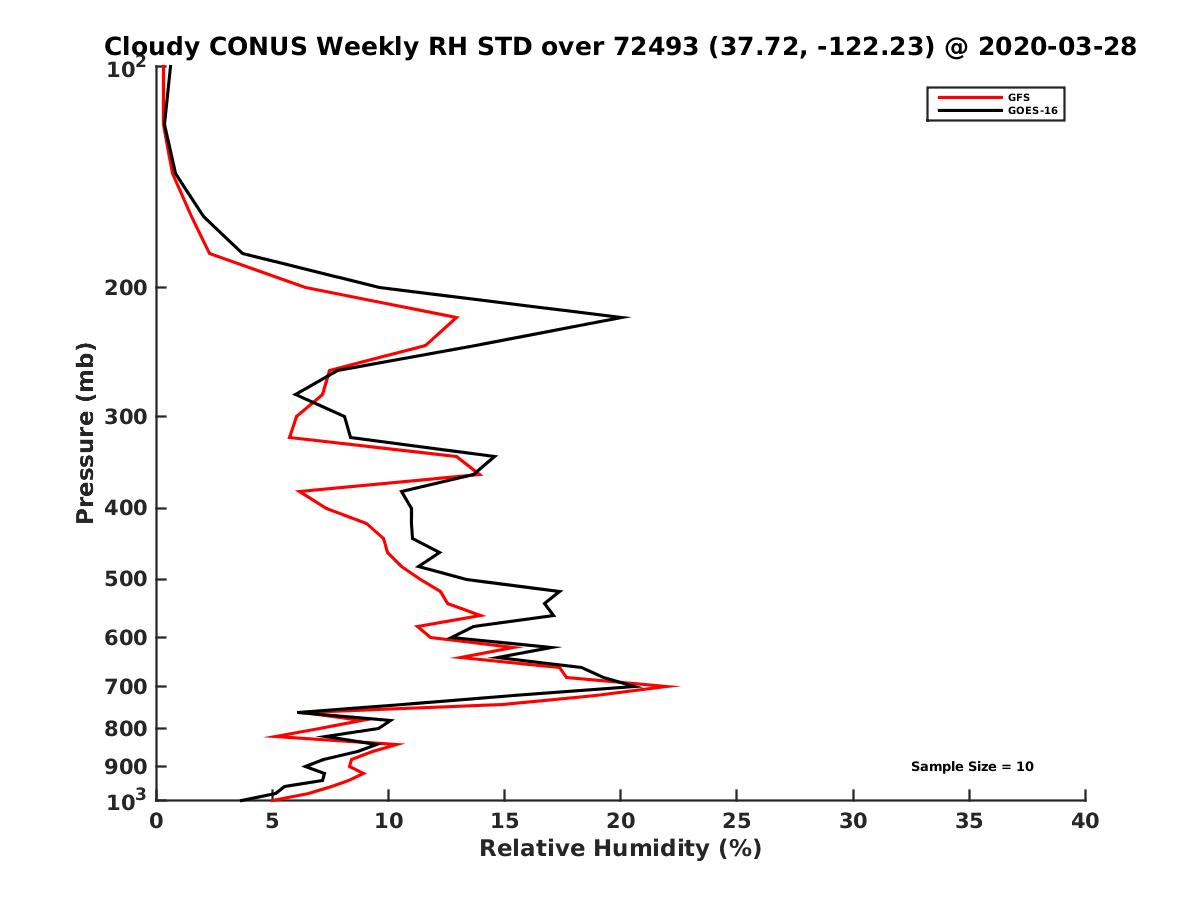 Cloudy CONUS Weekly RH STD over 72493 (37.72, -122.23) @ 2020-03-28

GFS
GOES-16

Pressure (mb)

$10^2$
200
300
400
500
600
700
800
900
$10^3$

Sample Size = 10

0
5
10
15
20
25
30
35
40

Relative Humidity (%)